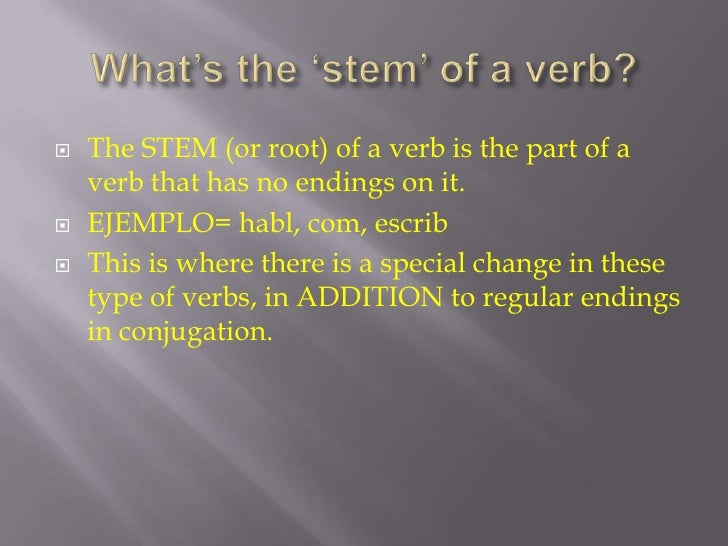 What's the 'stem' of a verb?

The STEM (or root) of a verb is the part of a verb that has no endings on it.

EJEMPLO= habl, com, escrib

This is where there is a special change in these type of verbs, in ADDITION to regular endings in conjugation.